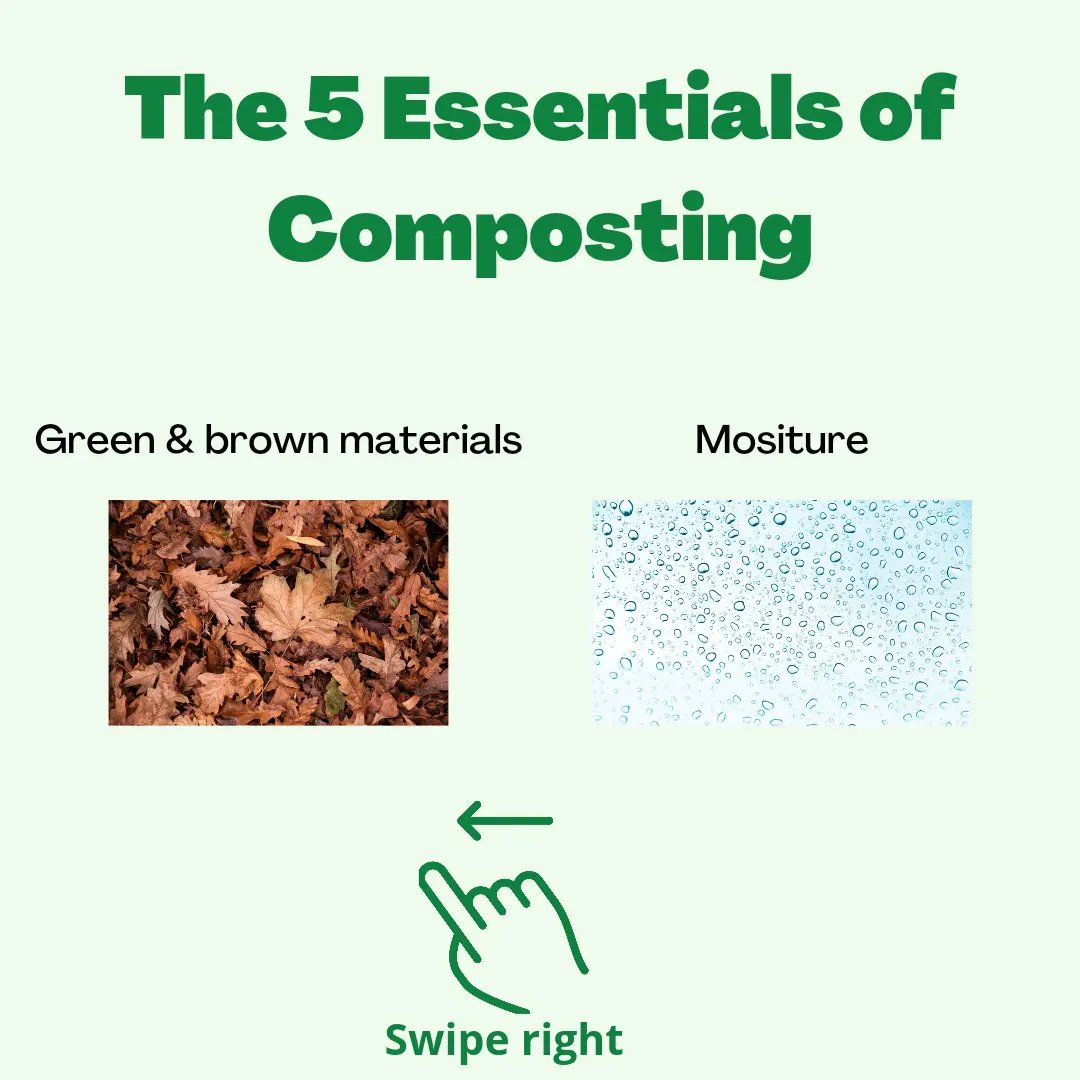 The 5 Essentials of Composting

Green & brown materials

Mositure

Swipe right